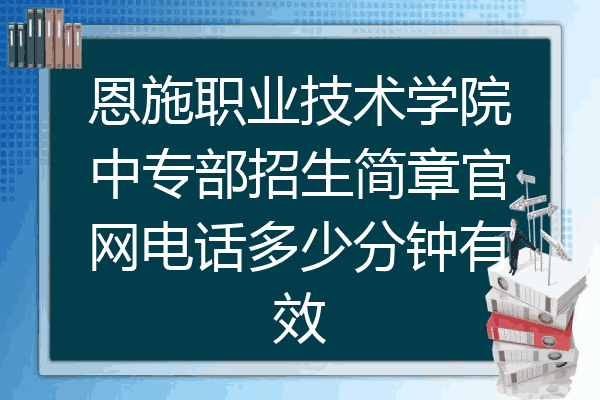 恩施职业技术学院中专部招生简章官网电话多少分钟有效